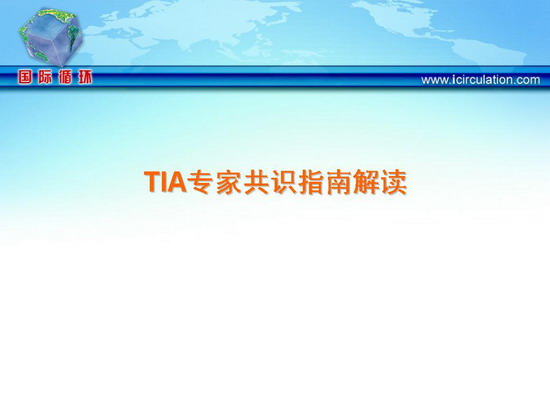 国际循环

www.icirculation.com

TIA专家共识指南解读